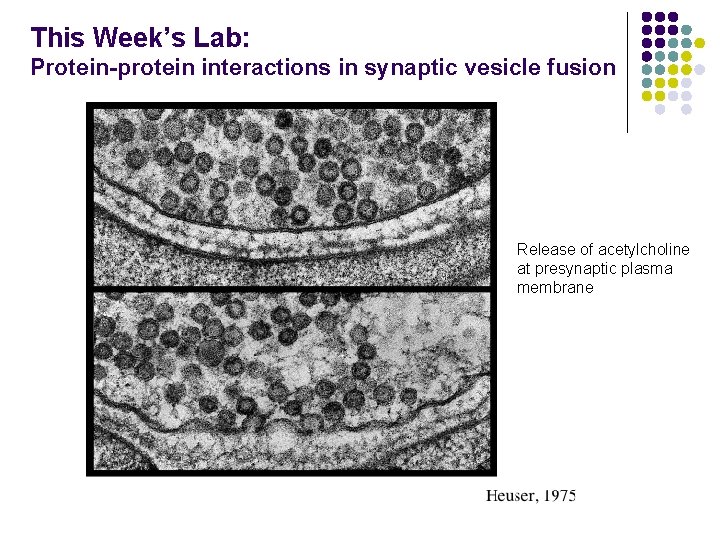 This Week's Lab:
Protein-protein interactions in synaptic vesicle fusion

Release of acetylcholine at presynaptic plasma membrane

Heuser, 1975